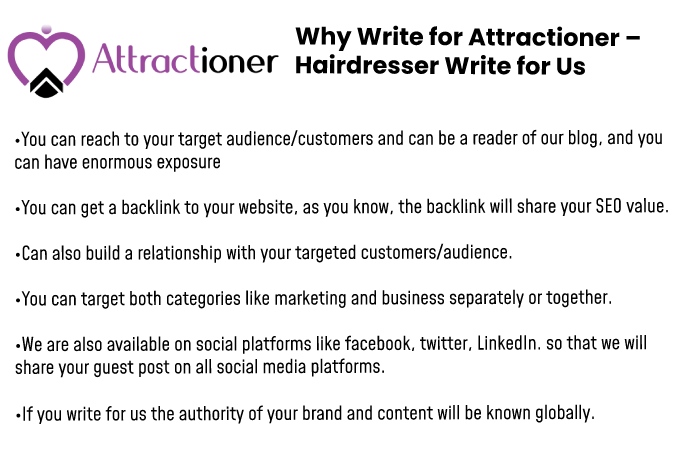 Attractioner

Why Write for Attractioner – Hairdresser Write for Us

•You can reach to your target audience/customers and can be a reader of our blog, and you can have enormous exposure

•You can get a backlink to your website, as you know, the backlink will share your SEO value.

•Can also build a relationship with your targeted customers/audience.

•You can target both categories like marketing and business separately or together.

•We are also available on social platforms like facebook, twitter, LinkedIn. so that we will share your guest post on all social media platforms.

•If you write for us the authority of your brand and content will be known globally.